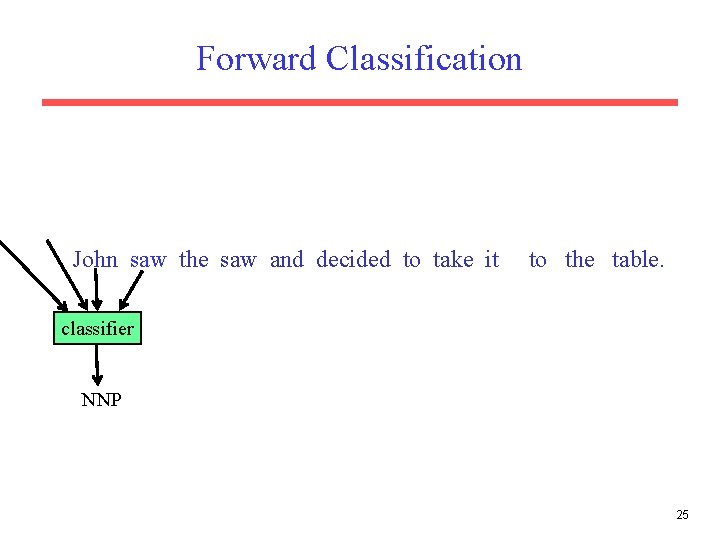 Forward Classification

John saw the saw and decided to take it to the table.

classifier

NNP

25